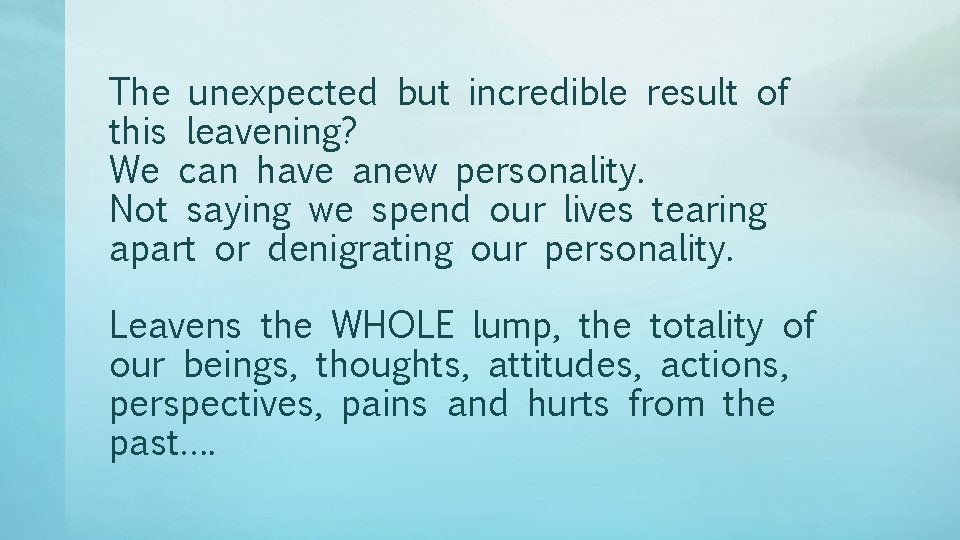 The unexpected but incredible result of this leavening?
We can have anew personality.
Not saying we spend our lives tearing apart or denigrating our personality.

Leavens the WHOLE lump, the totality of our beings, thoughts, attitudes, actions, perspectives, pains and hurts from the past….